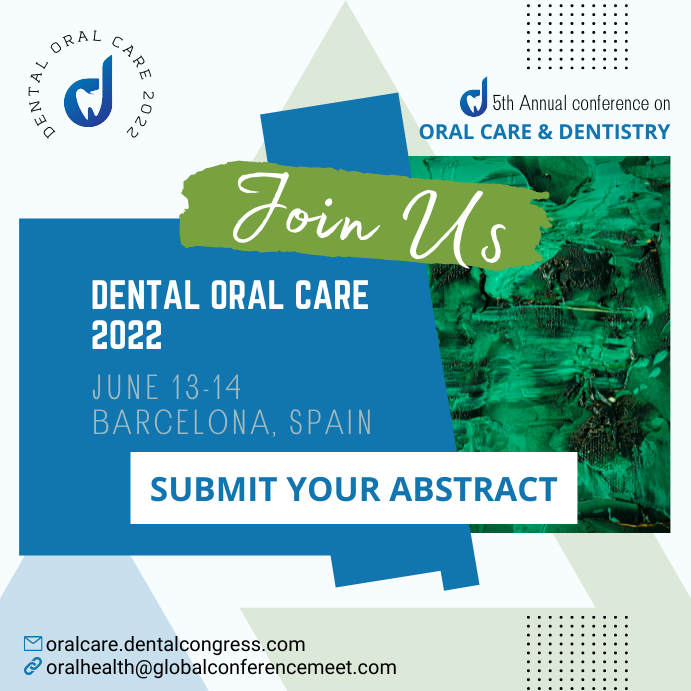 DENTAL ORAL CARE 2022

5th Annual conference on
ORAL CARE & DENTISTRY

Join Us

DENTAL ORAL CARE 2022

JUNE 13-14
BARCELONA, SPAIN

SUBMIT YOUR ABSTRACT

oralcare.dentalcongress.com
oralhealth@globalconferencemeet.com